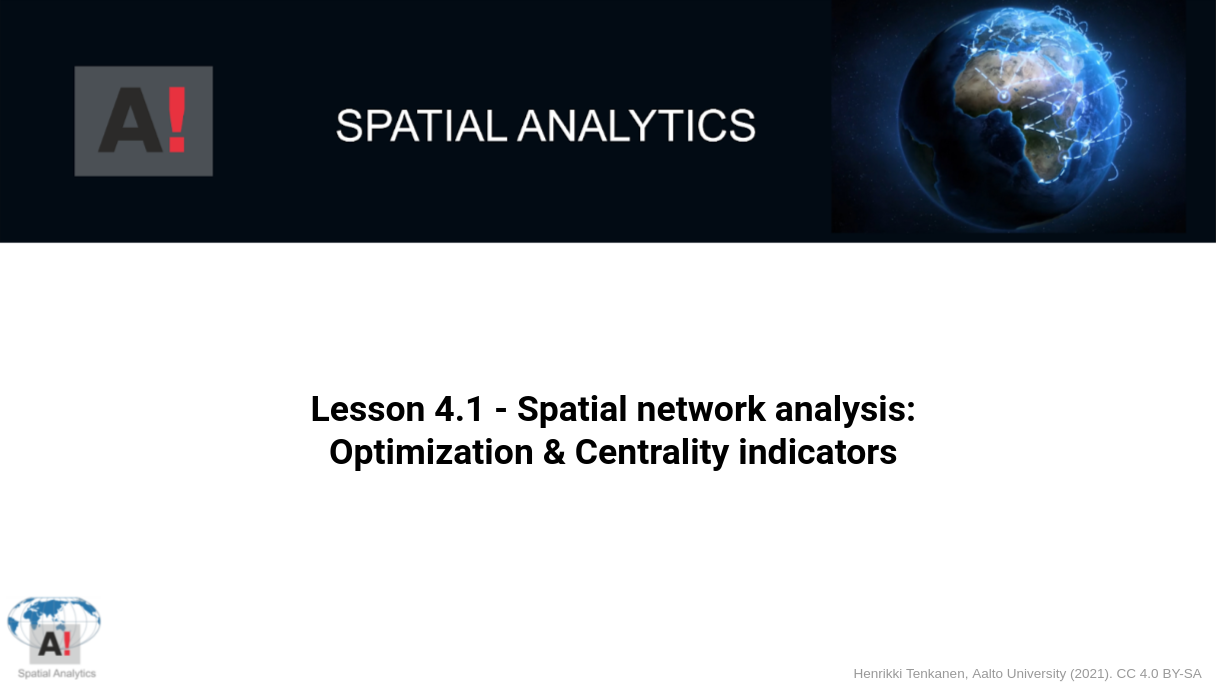 A!

SPATIAL ANALYTICS

Lesson 4.1 - Spatial network analysis: Optimization & Centrality indicators

A!
Spatial Analytics

Henrikki Tenkanen, Aalto University (2021). CC 4.0 BY-SA